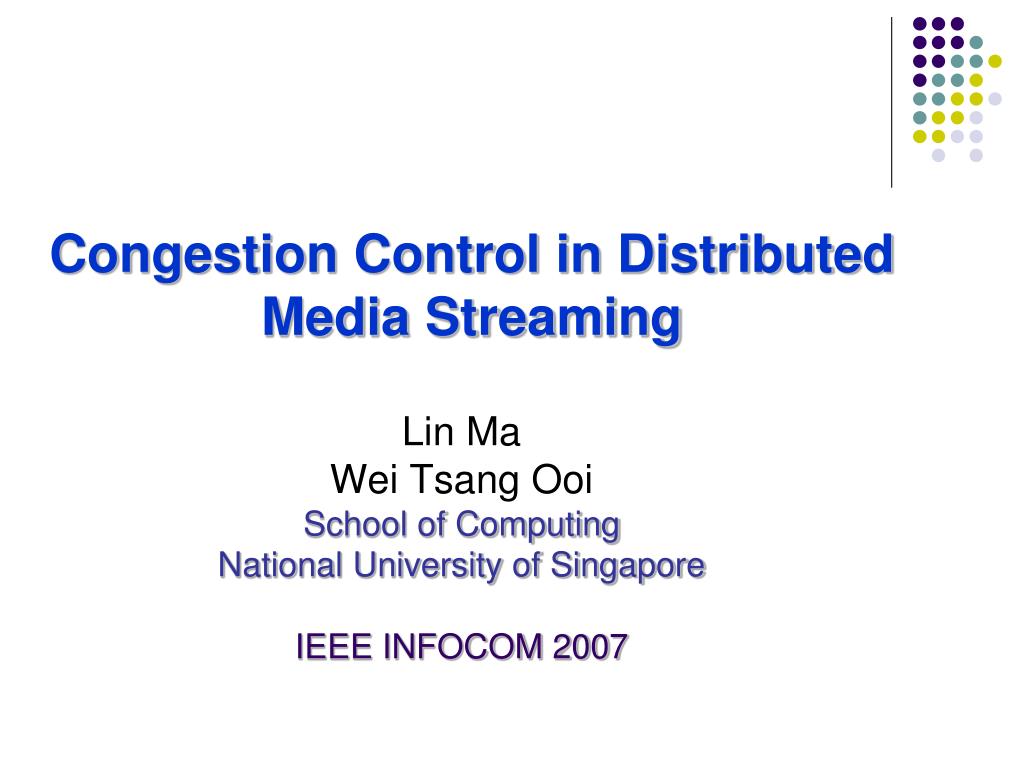 Congestion Control in Distributed Media Streaming

Lin Ma
Wei Tsang Ooi
School of Computing
National University of Singapore

IEEE INFOCOM 2007